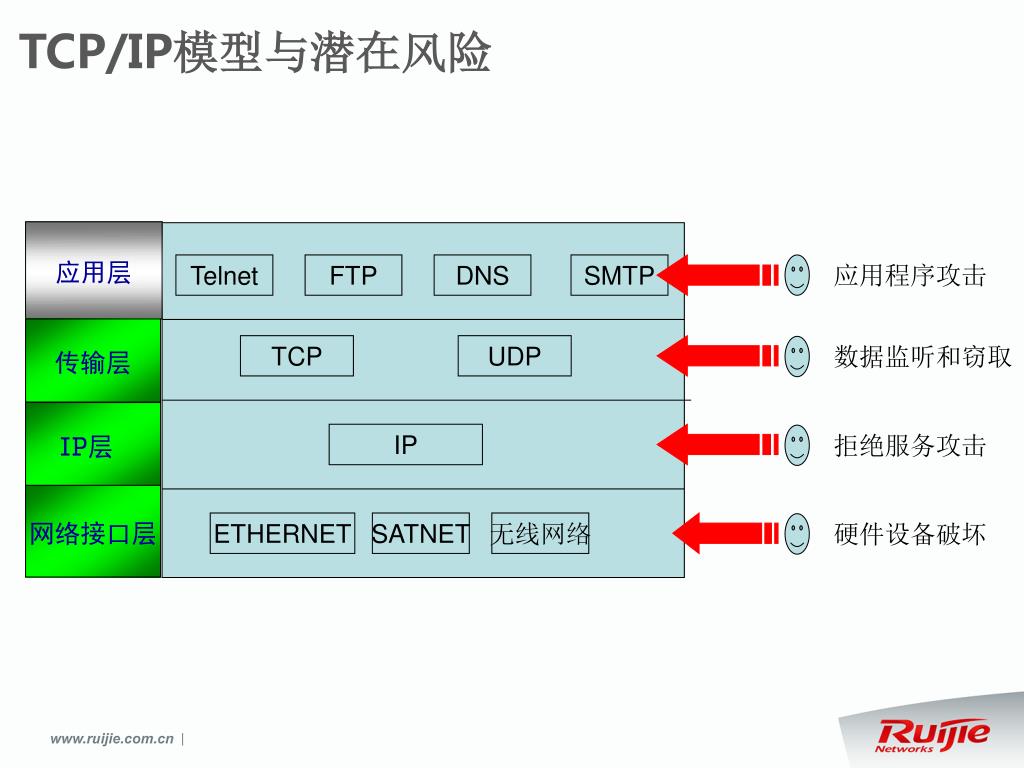 TCP/IP模型与潜在风险

应用层
Telnet
FTP
DNS
SMTP
应用程序攻击

传输层
TCP
UDP
数据监听和窃取

IP层
IP
拒绝服务攻击

网络接口层
ETHERNET
SATNET
无线网络
硬件设备破坏

www.ruijie.com.cn |

Ruijie
Networks